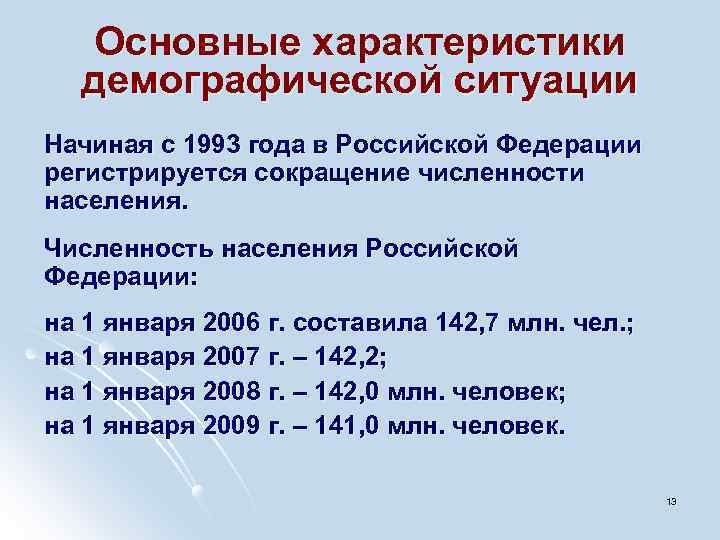 Основные характеристики демографической ситуации

Начиная с 1993 года в Российской Федерации регистрируется сокращение численности населения.

Численность населения Российской Федерации:

на 1 января 2006 г. составила 142,7 млн. чел.;
на 1 января 2007 г. – 142,2;
на 1 января 2008 г. – 142,0 млн. человек;
на 1 января 2009 г. – 141,0 млн. человек.

13